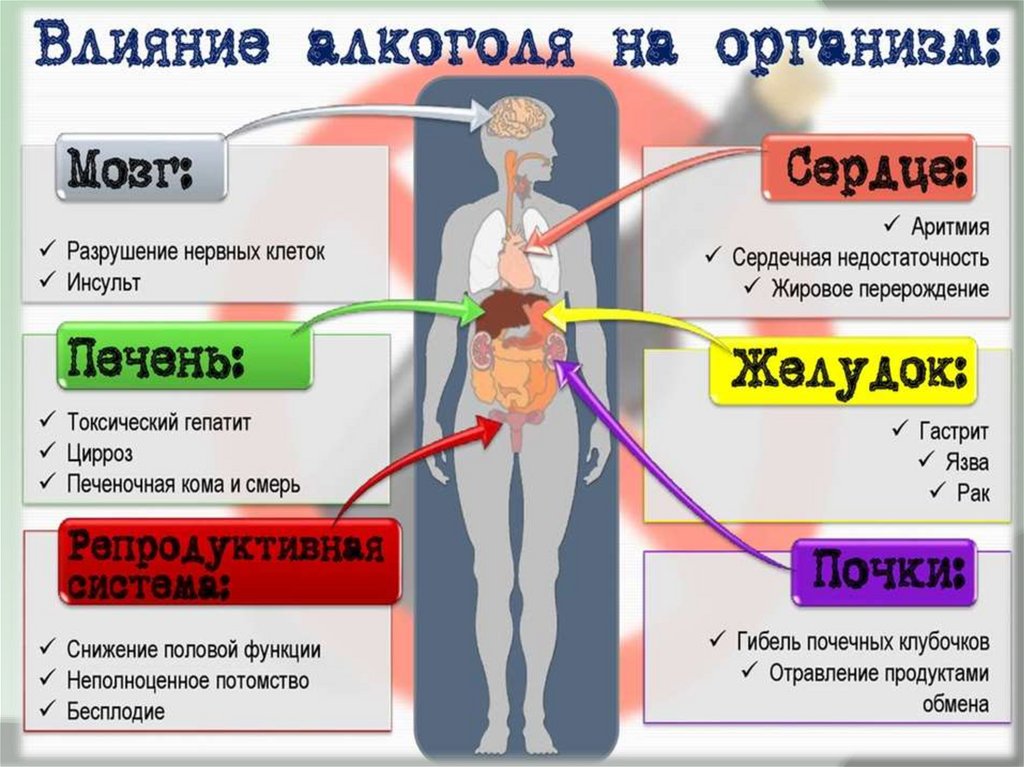 Влияние алкоголя на организм:

Мозг:

✓ Разрушение нервных клеток
✓ Инсульт

Печень:

✓ Токсический гепатит
✓ Цирроз
✓ Печеночная кома и смерь

Репродуктивная система:

✓ Снижение половой функции
✓ Неполноценное потомство
✓ Бесплодие

Сердце:

✓ Аритмия
✓ Сердечная недостаточность
✓ Жировое перерождение

Желудок:

✓ Гастрит
✓ Язва
✓ Рак

Почки:

✓ Гибель почечных клубочков
✓ Отравление продуктами обмена